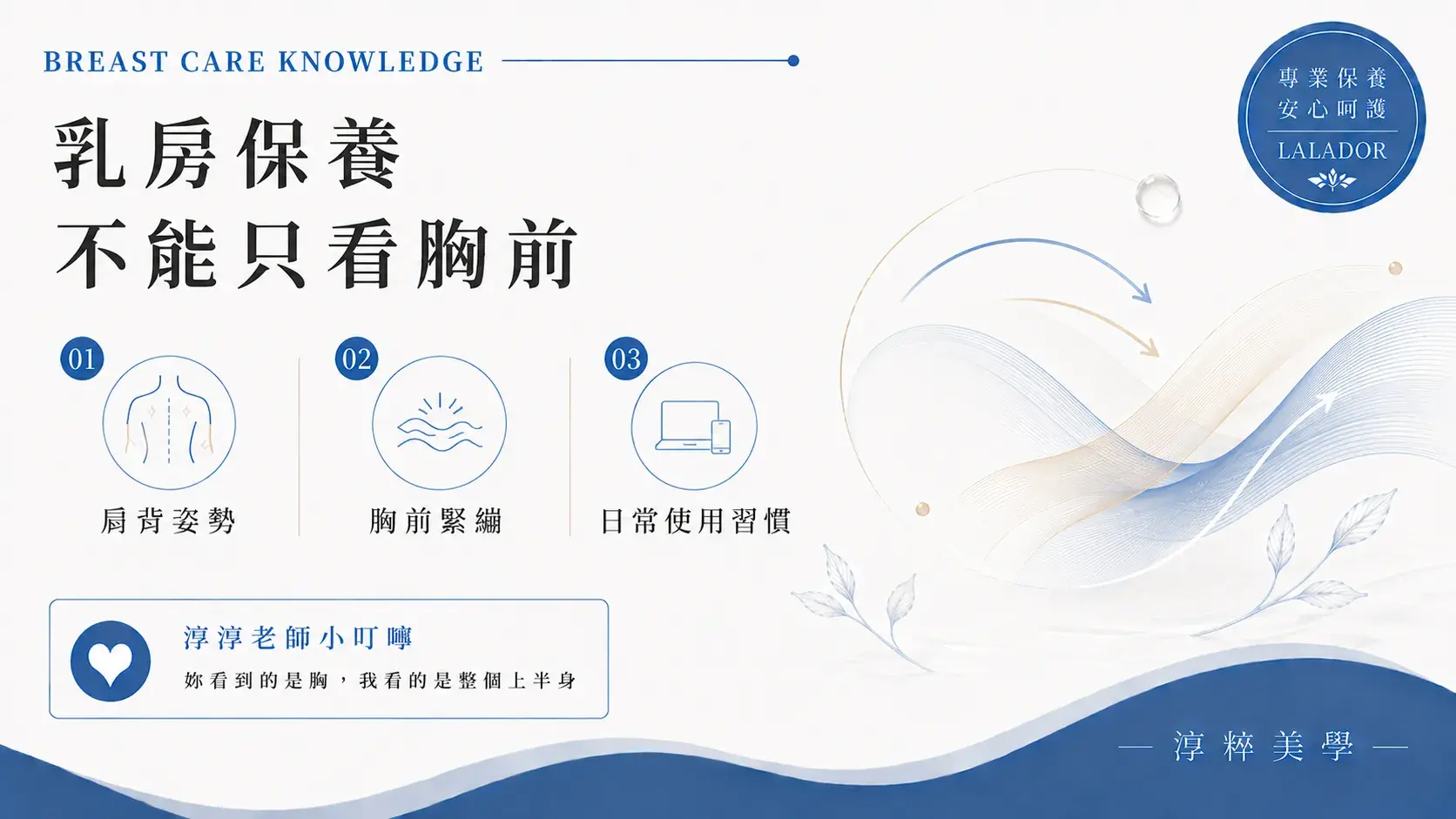 BREAST CARE KNOWLEDGE

專業保養
安心呵護
LALADOR

乳房保養
不能只看胸前

01
肩背姿勢

02
胸前緊繃

03
日常使用習慣

淳淳老師小叮嚀
妳看到的是胸，我看的是整個上半身

— 淳粹美學 —